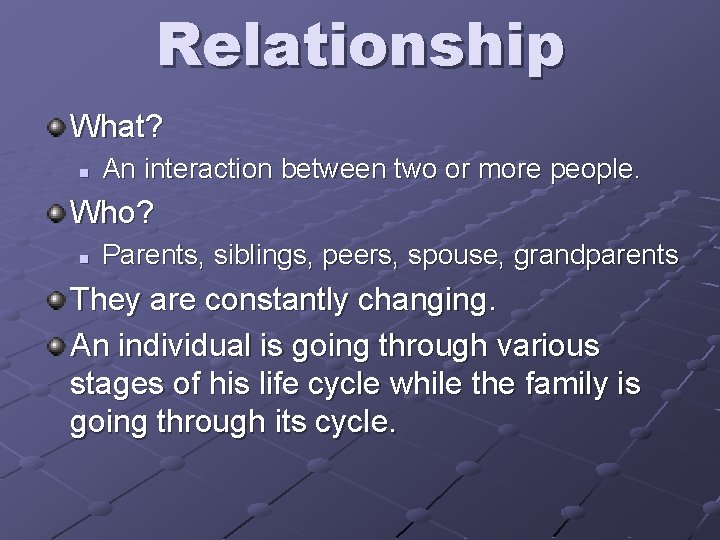 Relationship

What?

An interaction between two or more people.

Who?

Parents, siblings, peers, spouse, grandparents

They are constantly changing.

An individual is going through various stages of his life cycle while the family is going through its cycle.